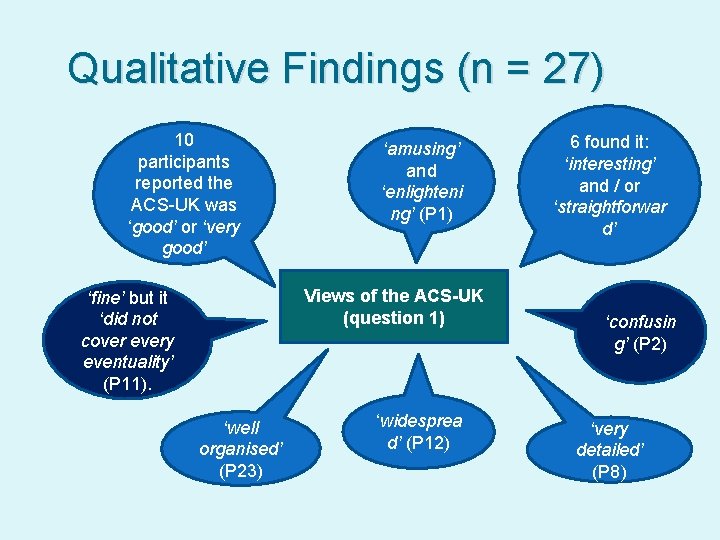 Qualitative Findings (n = 27)

10 participants reported the ACS-UK was 'good' or 'very good'

'amusing' and 'enlightening' (P1)

6 found it: 'interesting' and / or 'straightforward'

'fine' but it 'did not cover every eventuality' (P11).

Views of the ACS-UK (question 1)

'confusing' (P2)

'well organised' (P23)

'widespread' (P12)

'very detailed' (P8)